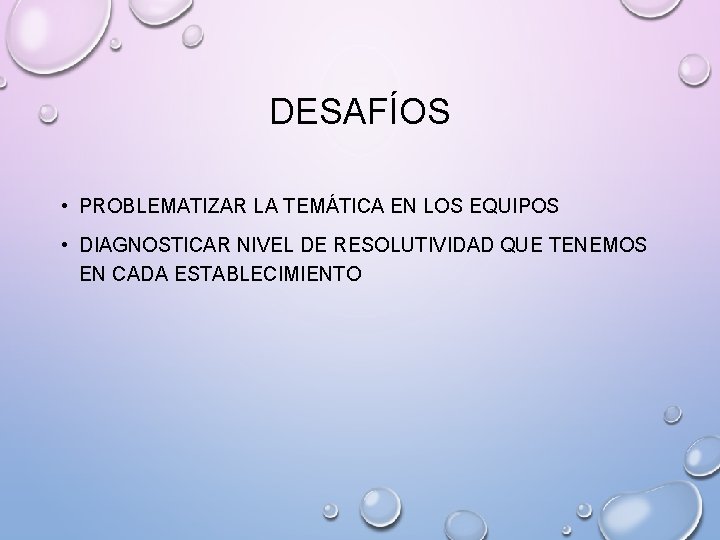 DESAFÍOS

• PROBLEMATIZAR LA TEMÁTICA EN LOS EQUIPOS
• DIAGNOSTICAR NIVEL DE RESOLUTIVIDAD QUE TENEMOS EN CADA ESTABLECIMIENTO